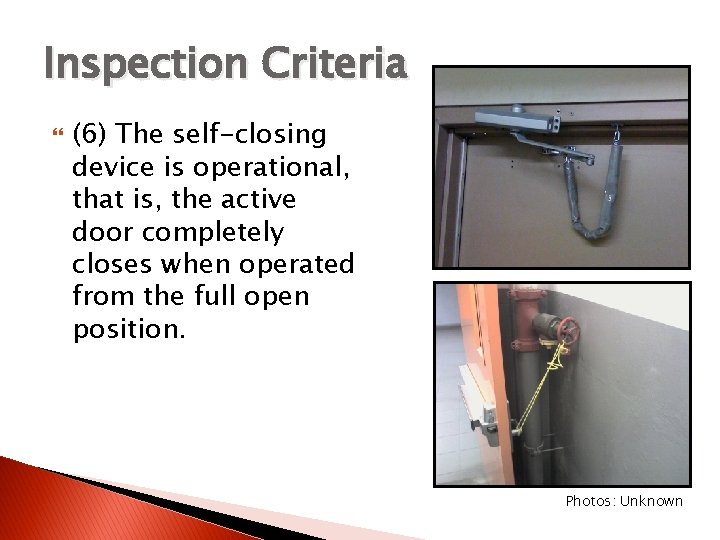 Inspection Criteria

(6) The self-closing device is operational, that is, the active door completely closes when operated from the full open position.

Photos: Unknown